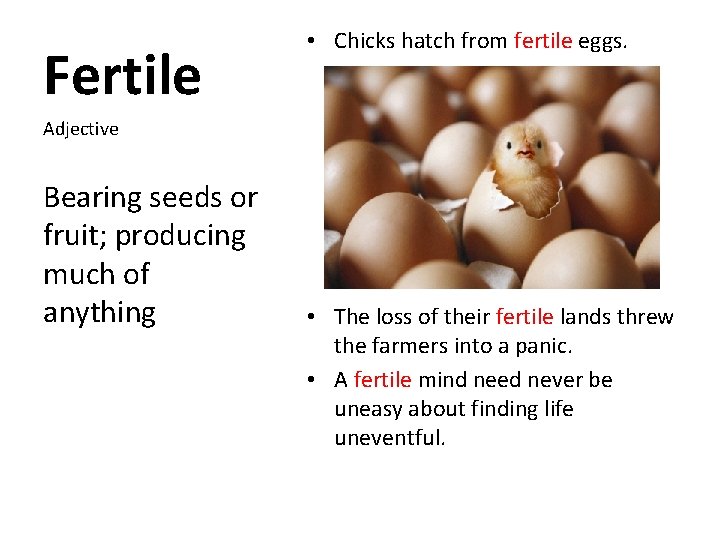 Fertile

Adjective

Bearing seeds or fruit; producing much of anything

• Chicks hatch from fertile eggs.

• The loss of their fertile lands threw the farmers into a panic.
• A fertile mind need never be uneasy about finding life uneventful.